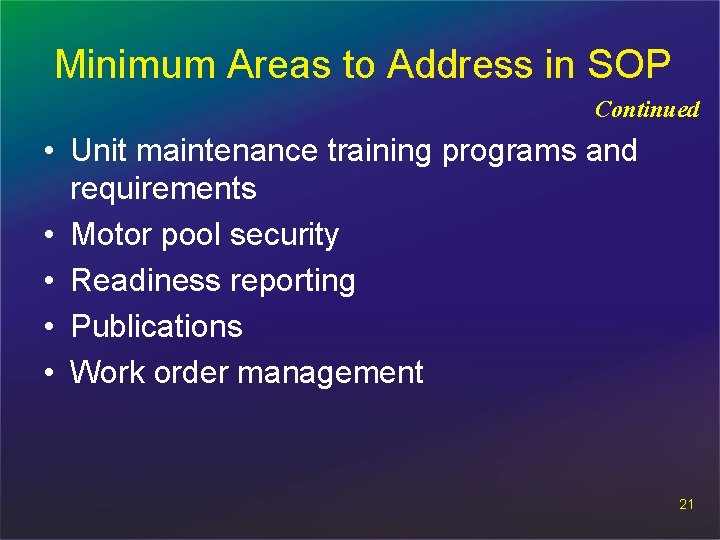 Minimum Areas to Address in SOP

Continued

• Unit maintenance training programs and requirements
• Motor pool security
• Readiness reporting
• Publications
• Work order management

21